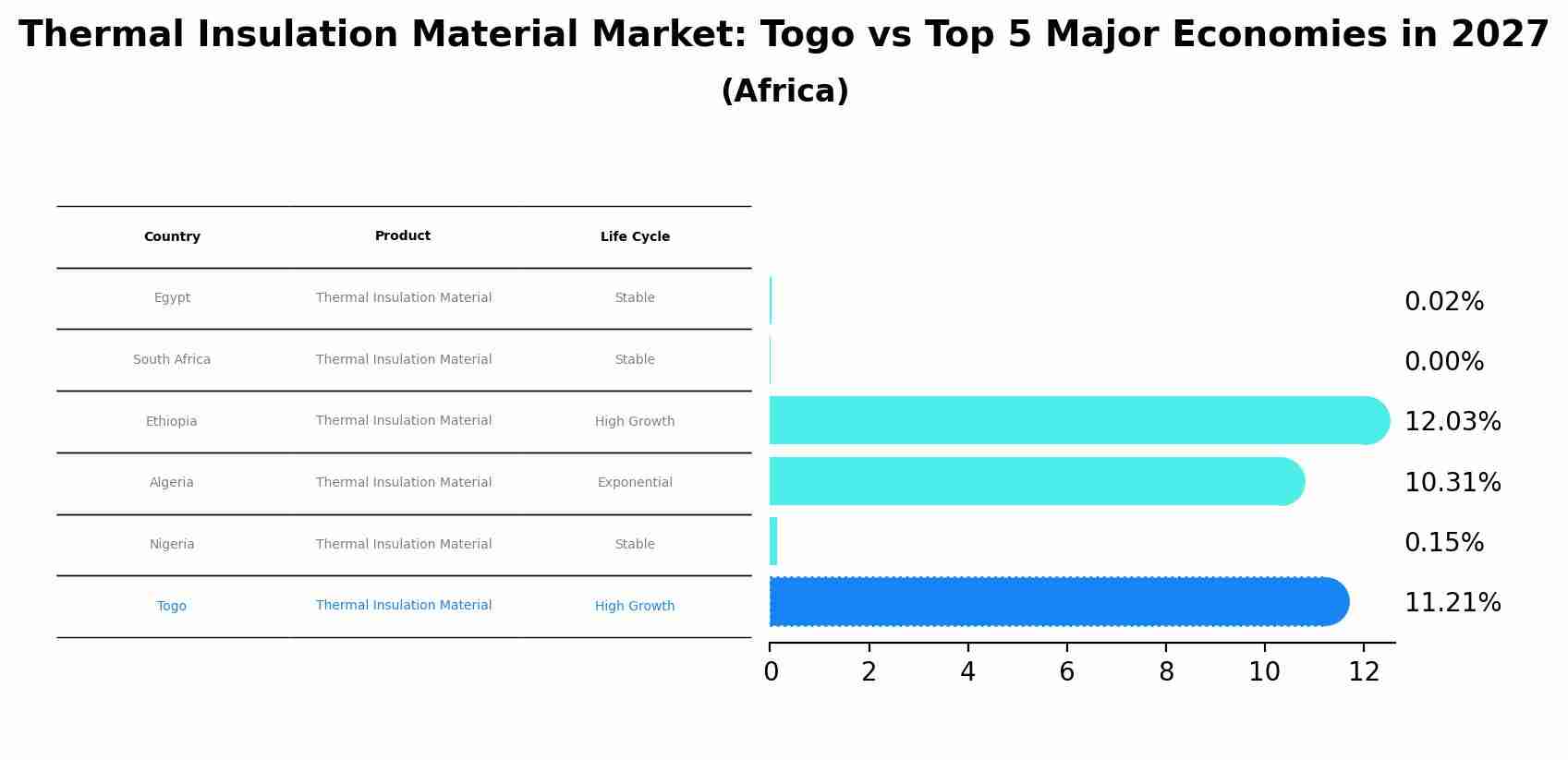 Thermal Insulation Material Market: Togo vs Top 5 Major Economies in 2027
(Africa)

| Country | Product | Life Cycle |
|---|---|---|
| Egypt | Thermal Insulation Material | Stable |
| South Africa | Thermal Insulation Material | Stable |
| Ethiopia | Thermal Insulation Material | High Growth |
| Algeria | Thermal Insulation Material | Exponential |
| Nigeria | Thermal Insulation Material | Stable |
| Togo | Thermal Insulation Material | High Growth |

0.02%
0.00%
12.03%
10.31%
0.15%
11.21%

0 2 4 6 8 10 12